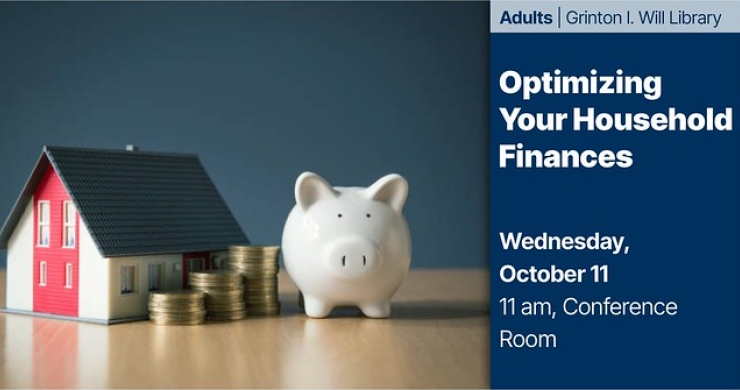 Adults | Grinton I. Will Library

Optimizing Your Household Finances

Wednesday, October 11
11 am, Conference Room